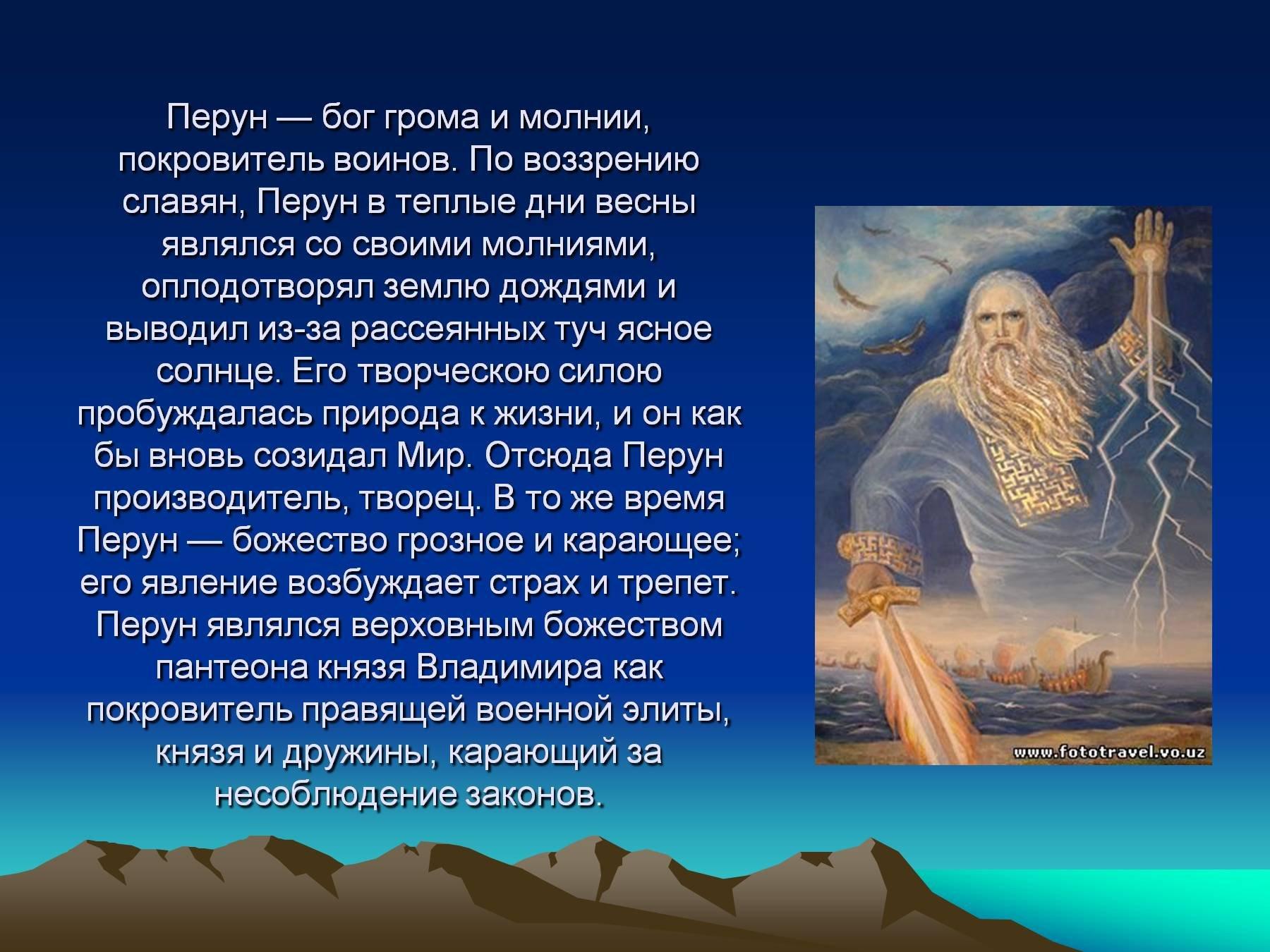 Перун — бог грома и молнии, покровитель воинов. По воззрению славян, Перун в теплые дни весны являлся со своими молниями, оплодотворял землю дождями и выводил из-за рассеянных туч ясное солнце. Его творческою силою пробуждалась природа к жизни, и он как бы вновь созидал Мир. Отсюда Перун производитель, творец. В то же время Перун — божество грозное и карающее; его явление возбуждает страх и трепет. Перун являлся верховным божеством пантеона князя Владимира как покровитель правящей военной элиты, князя и дружины, карающий за несоблюдение законов.

www.fototravel.vo.uz